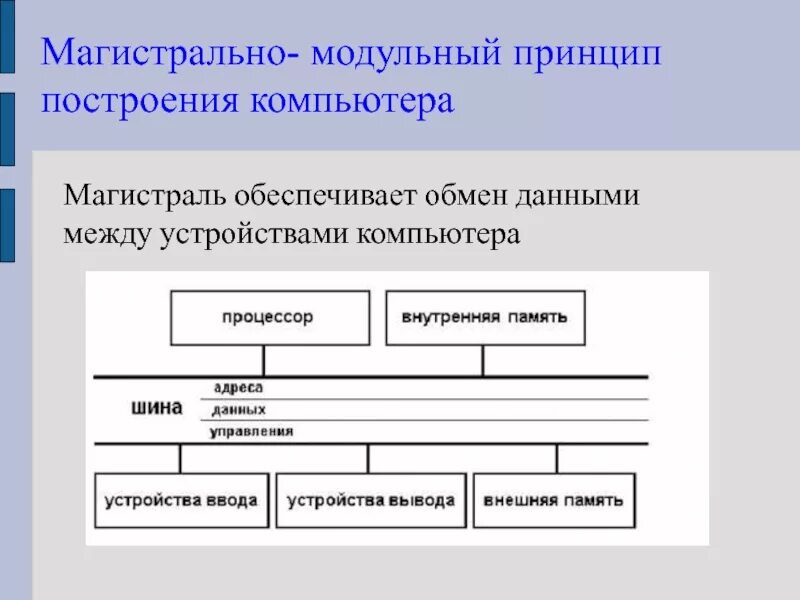 Магистрально- модульный принцип построения компьютера

Магистраль обеспечивает обмен данными между устройствами компьютера

процессор

внутренняя память

шина

адреса

данных

управления

устройства ввода

устройства вывода

внешняя память